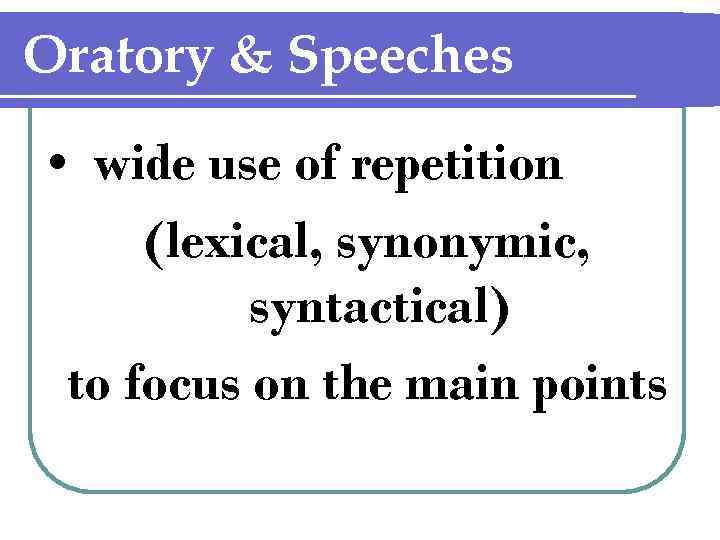 Oratory & Speeches

• wide use of repetition (lexical, synonymic, syntactical) to focus on the main points